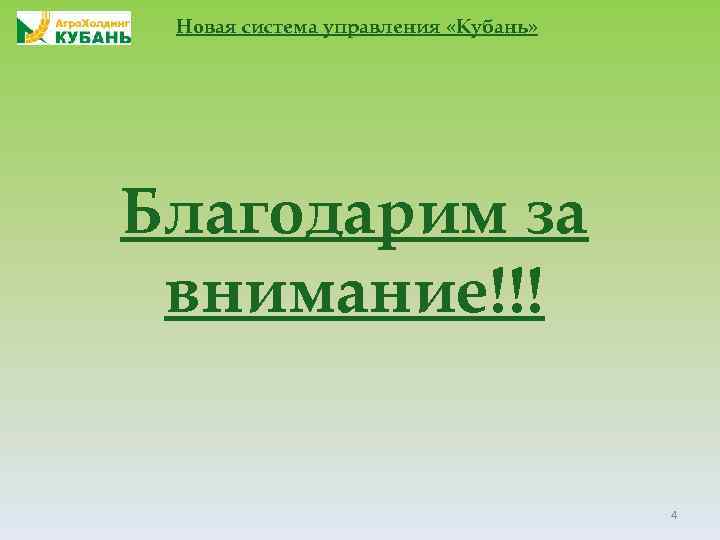 АгроХолдинг
КУБАНЬ

Новая система управления «Кубань»

Благодарим за внимание!!!

4